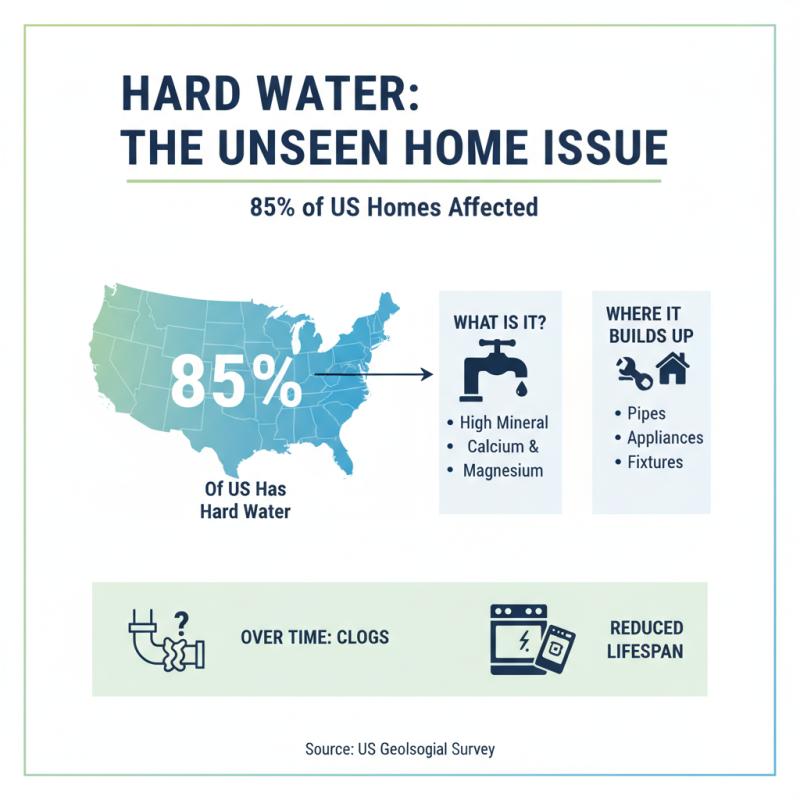 HARD WATER:
THE UNSEEN HOME ISSUE

85% of US Homes Affected

85%

Of US Has Hard Water

WHAT IS IT?

• High Mineral
• Calcium &
• Magnesium

WHERE IT BUILDS UP

• Pipes
• Appliances
• Fixtures

?

OVER TIME: CLOGS

REDUCED LIFESPAN

Source: US Geolsogial Survey